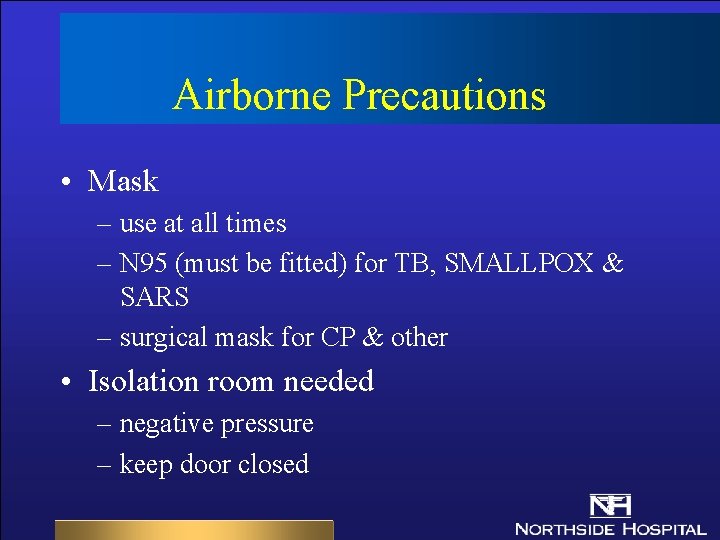 Airborne Precautions

• Mask
– use at all times
– N95 (must be fitted) for TB, SMALLPOX & SARS
– surgical mask for CP & other
• Isolation room needed
– negative pressure
– keep door closed

NH
NORTHSIDE HOSPITAL